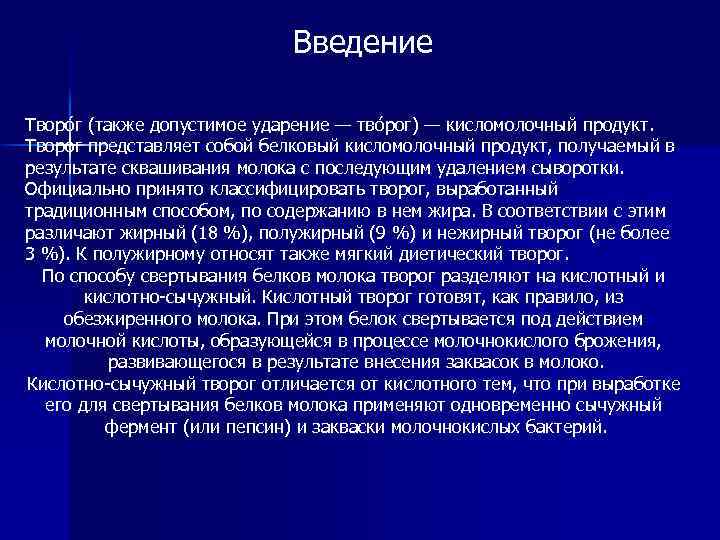 Введение

Творо́г (также допустимое ударение — тво́рог) — кисломолочный продукт. Творог представляет собой белковый кисломолочный продукт, получаемый в результате сквашивания молока с последующим удалением сыворотки. Официально принято классифицировать творог, выработанный традиционным способом, по содержанию в нем жира. В соответствии с этим различают жирный (18 %), полужирный (9 %) и нежирный творог (не более 3 %). К полужирному относят также мягкий диетический творог.

По способу свертывания белков молока творог разделяют на кислотный и кислотно-сычужный. Кислотный творог готовят, как правило, из обезжиренного молока. При этом белок свертывается под действием молочной кислоты, образующейся в процессе молочнокислого брожения, развивающегося в результате внесения заквасок в молоко.

Кислотно-сычужный творог отличается от кислотного тем, что при выработке его для свертывания белков молока применяют одновременно сычужный фермент (или пепсин) и закваски молочнокислых бактерий.